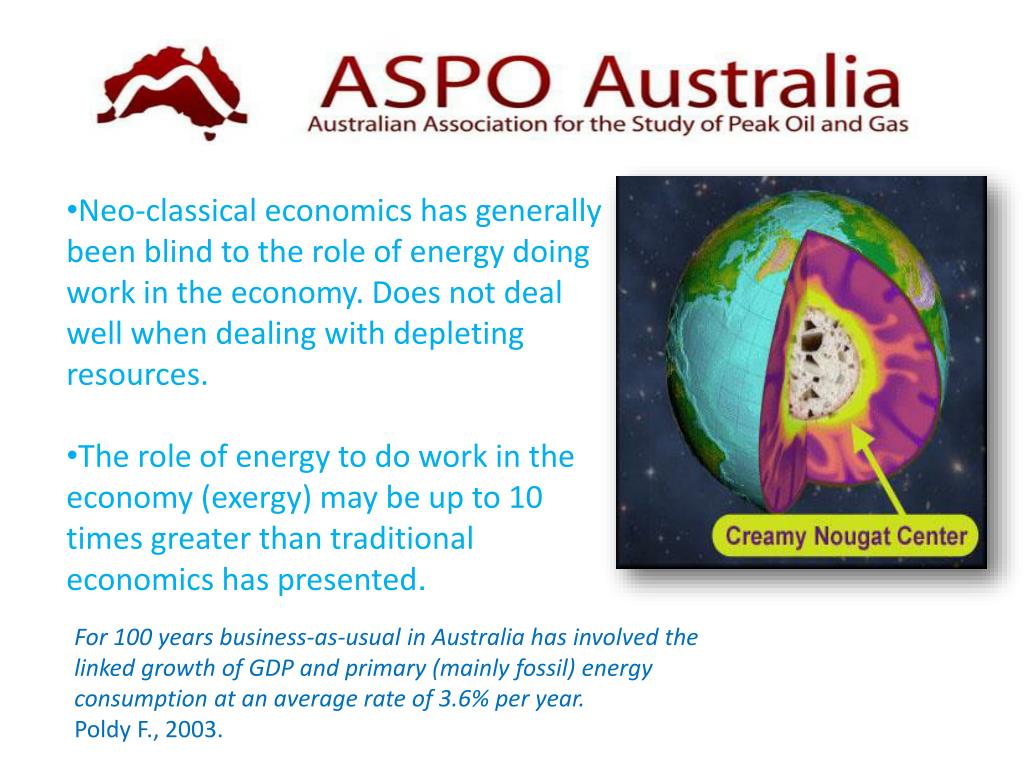 ASPO Australia
Australian Association for the Study of Peak Oil and Gas

•Neo-classical economics has generally been blind to the role of energy doing work in the economy. Does not deal well when dealing with depleting resources.

•The role of energy to do work in the economy (exergy) may be up to 10 times greater than traditional economics has presented.

Creamy Nougat Center

For 100 years business-as-usual in Australia has involved the linked growth of GDP and primary (mainly fossil) energy consumption at an average rate of 3.6% per year.
Poldy F., 2003.